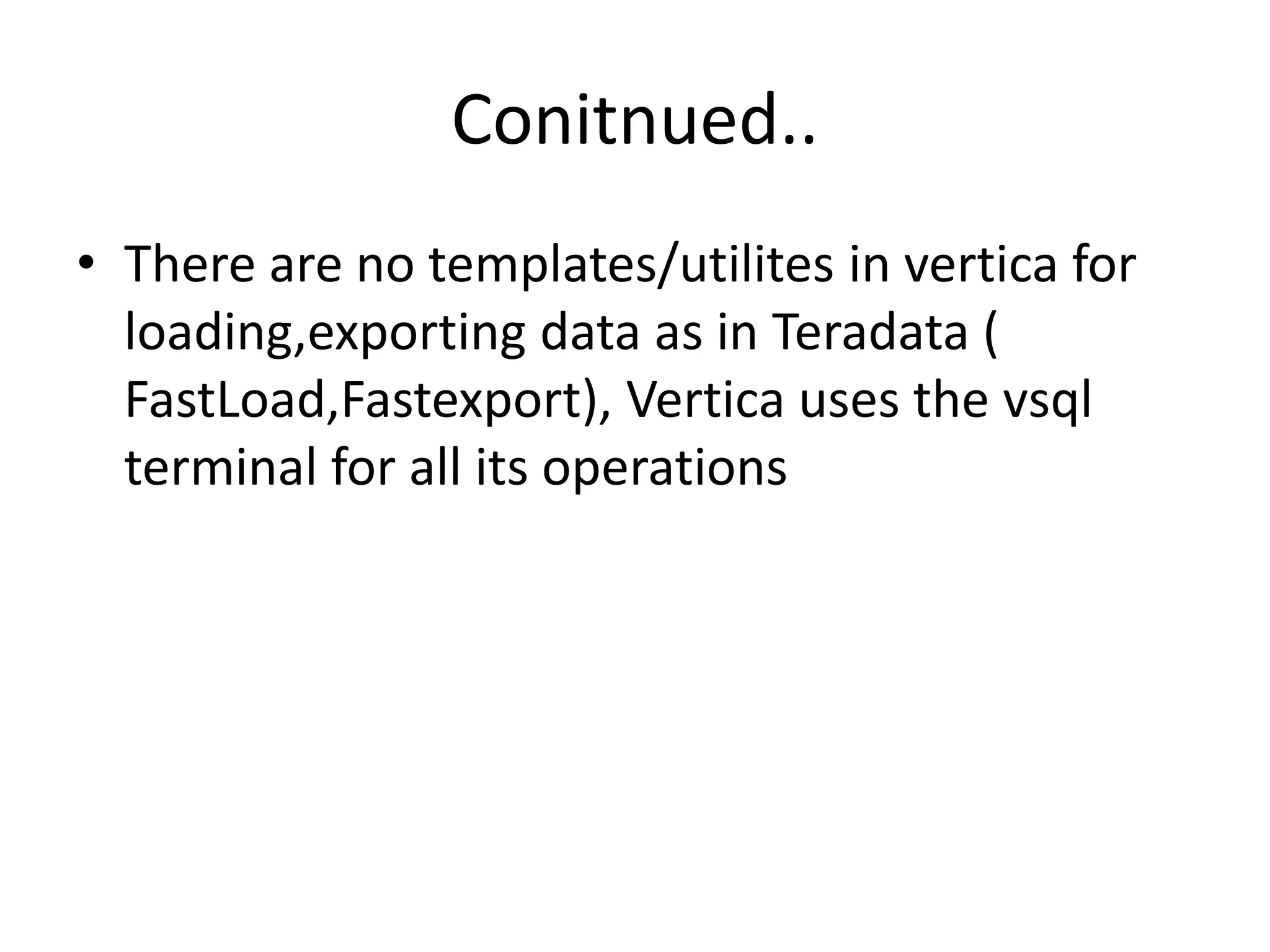 Conitnued..

• There are no templates/utilites in vertica for loading,exporting data as in Teradata ( FastLoad,Fastexport), Vertica uses the vsql terminal for all its operations